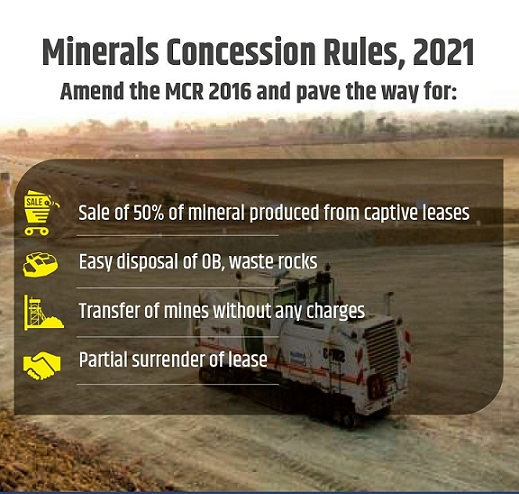 Minerals Concession Rules, 2021

Amend the MCR 2016 and pave the way for:

SALE

Sale of 50% of mineral produced from captive leases

Easy disposal of OB, waste rocks

Transfer of mines without any charges

Partial surrender of lease